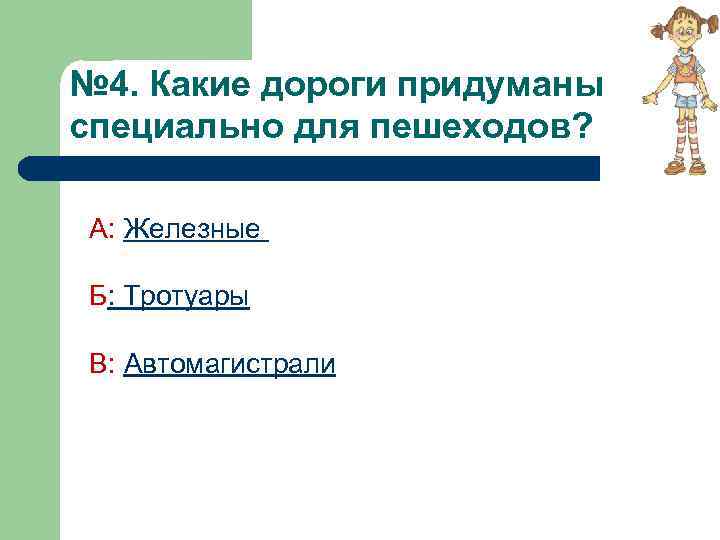 №4. Какие дороги придуманы специально для пешеходов?

А: Железные

Б: Тротуары

В: Автомагистрали